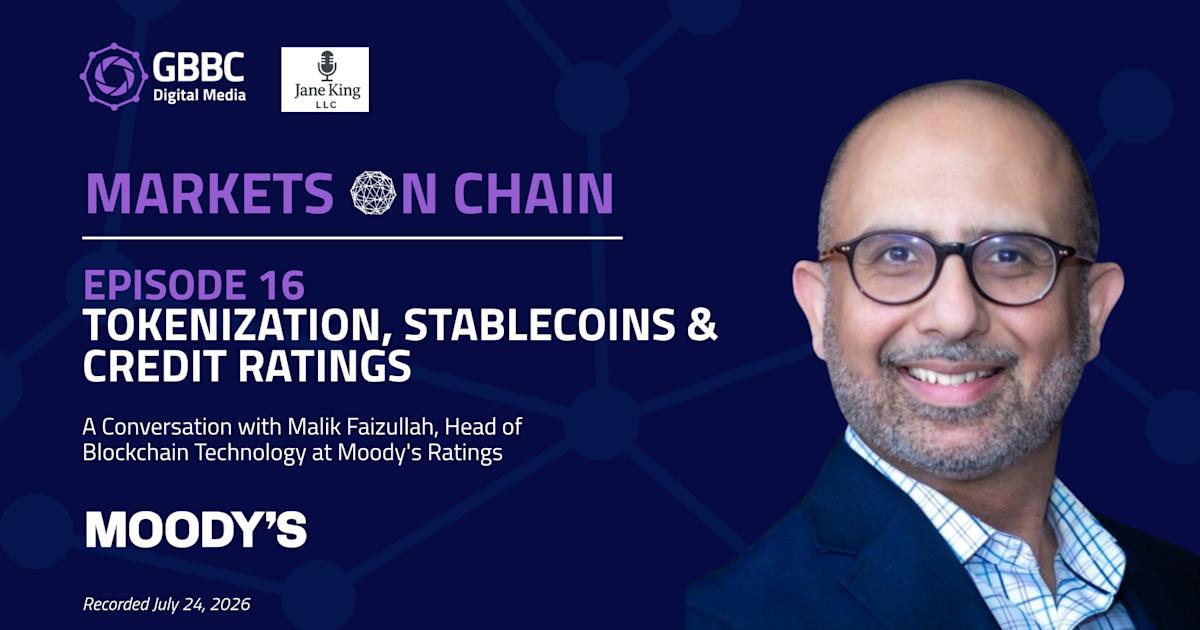 GBBC
Digital Media

Jane King
LLC

MARKETS ON CHAIN

EPISODE 16
TOKENIZATION, STABLECOINS & CREDIT RATINGS

A Conversation with Malik Faizullah, Head of Blockchain Technology at Moody's Ratings

MOODY'S

Recorded July 24, 2026